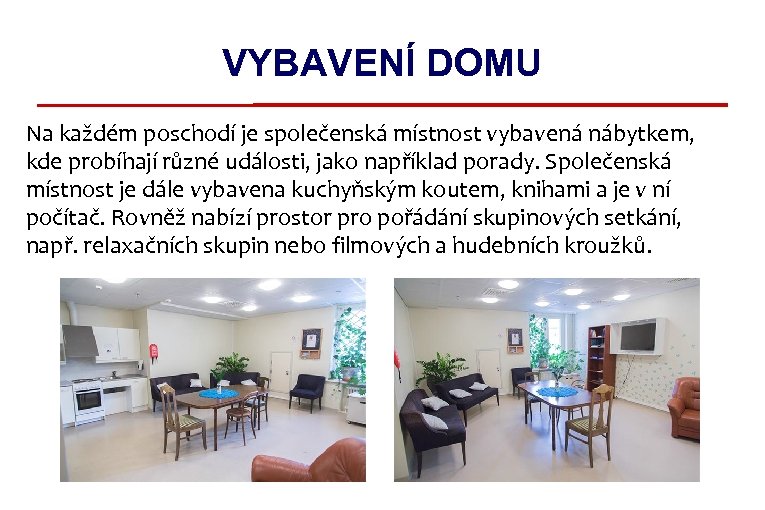 VYBAVENÍ DOMU

Na každém poschodí je společenská místnost vybavená nábytkem, kde probíhají různé události, jako například porady. Společenská místnost je dále vybavena kuchyňským koutem, knihami a je v ní počítač. Rovněž nabízí prostor pro pořádání skupinových setkání, např. relaxačních skupin nebo filmových a hudebních kroužků.